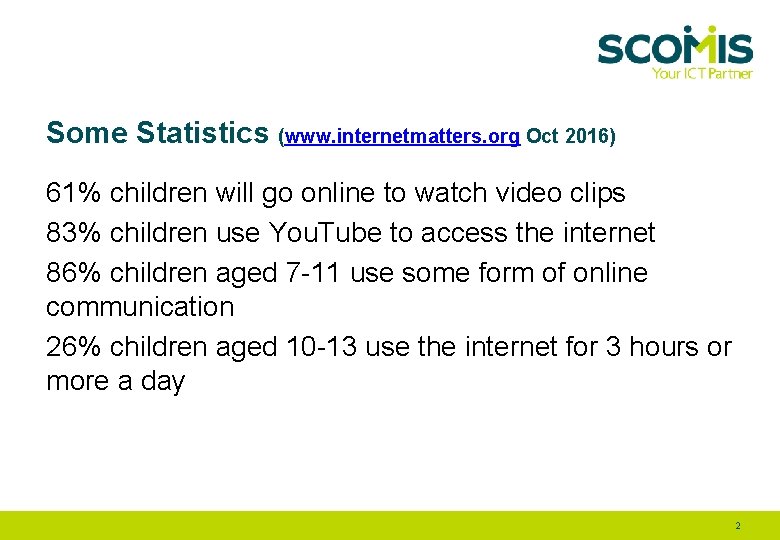 SCOMIS
Your ICT Partner

Some Statistics (www.internetmatters.org Oct 2016)

61% children will go online to watch video clips

83% children use YouTube to access the internet

86% children aged 7-11 use some form of online communication

26% children aged 10-13 use the internet for 3 hours or more a day

2